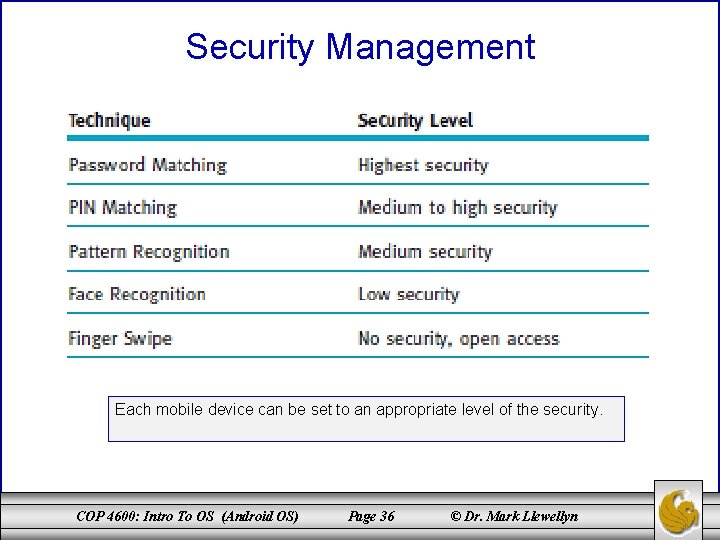 Security Management

| Technique | Security Level |
|---|---|
| Password Matching | Highest security |
| PIN Matching | Medium to high security |
| Pattern Recognition | Medium security |
| Face Recognition | Low security |
| Finger Swipe | No security, open access |

Each mobile device can be set to an appropriate level of the security.

COP 4600: Intro To OS (Android OS) Page 36 © Dr. Mark Llewellyn